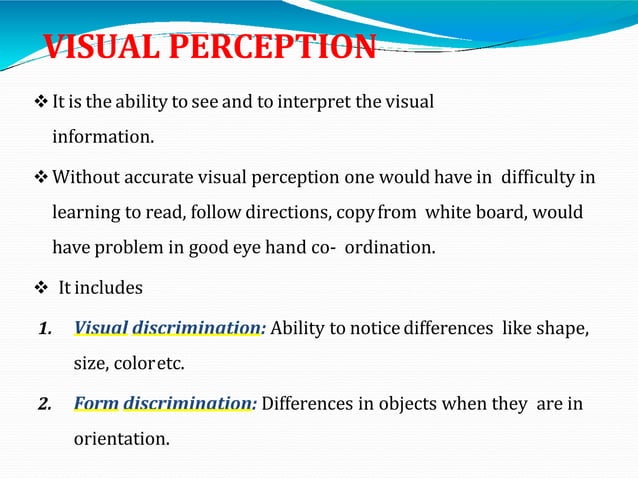 VISUAL PERCEPTION

❖ It is the ability to see and to interpret the visual information.

❖ Without accurate visual perception one would have in difficulty in learning to read, follow directions, copy from white board, would have problem in good eye hand co- ordination.

❖ It includes

1. Visual discrimination: Ability to notice differences like shape, size, color etc.

2. Form discrimination: Differences in objects when they are in orientation.